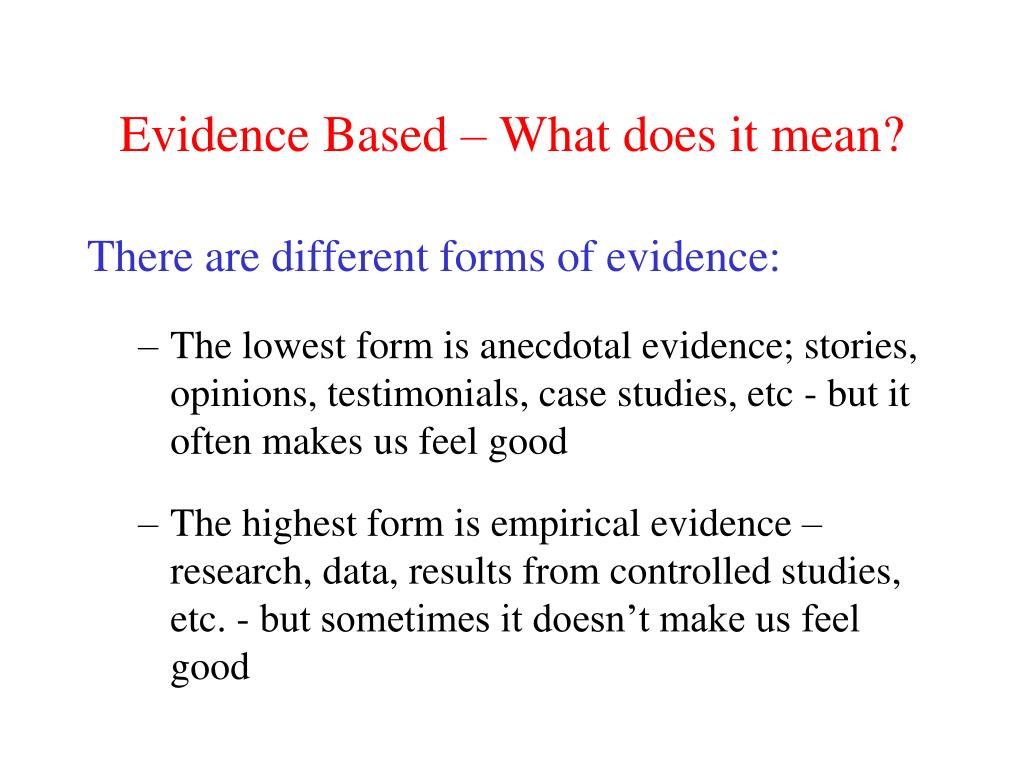 Evidence Based – What does it mean?

There are different forms of evidence:

– The lowest form is anecdotal evidence; stories, opinions, testimonials, case studies, etc - but it often makes us feel good

– The highest form is empirical evidence – research, data, results from controlled studies, etc. - but sometimes it doesn’t make us feel good